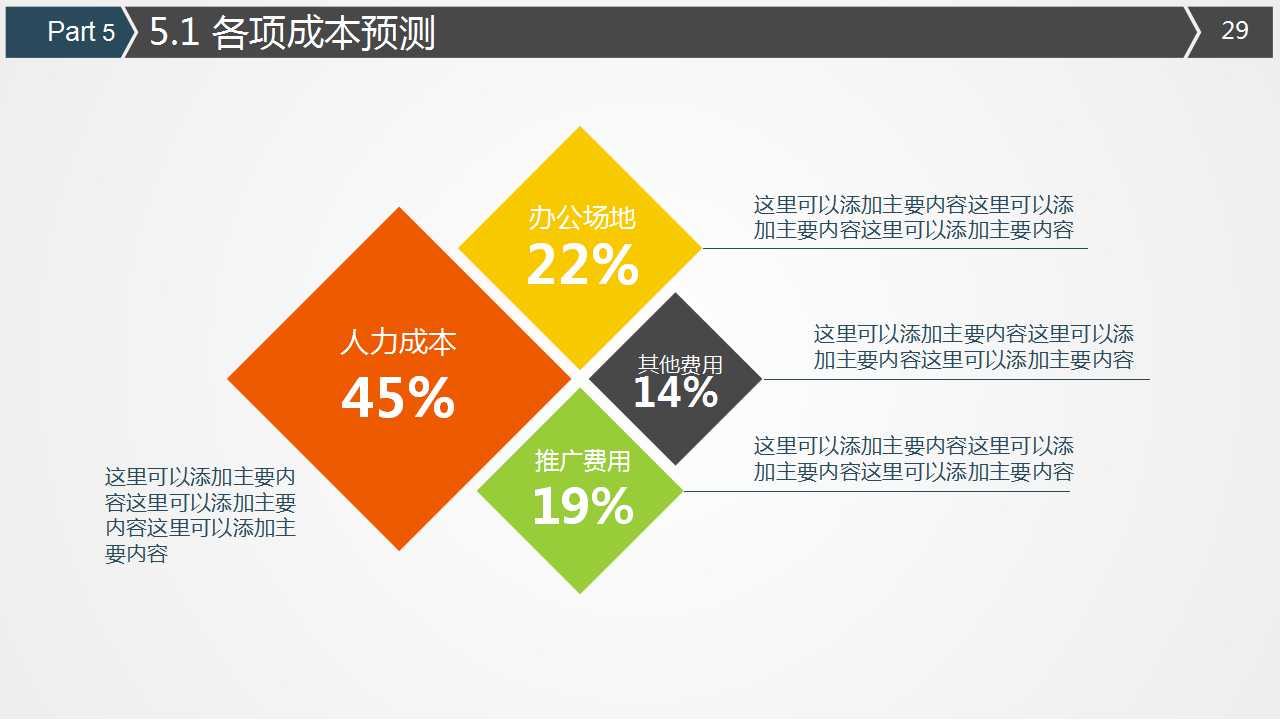 Part 5 5.1 各项成本预测 29

办公场地
22%

这里可以添加主要内容这里可以添加主要内容这里可以添加主要内容

人力成本
45%

其他费用
14%

这里可以添加主要内容这里可以添加主要内容这里可以添加主要内容

推广费用
19%

这里可以添加主要内容这里可以添加主要内容这里可以添加主要内容

这里可以添加主要内容这里可以添加主要内容这里可以添加主要内容